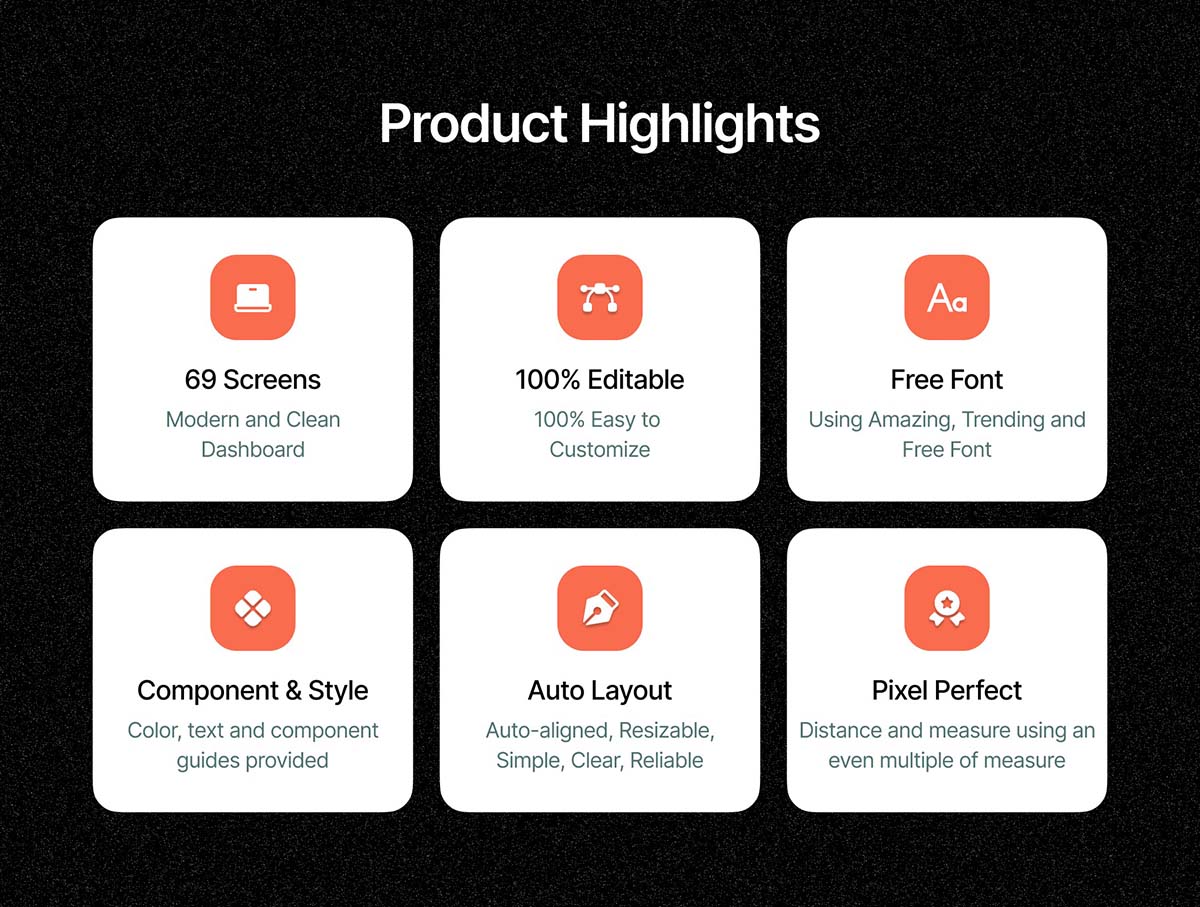 Product Highlights

69 Screens
Modern and Clean Dashboard

100% Editable
100% Easy to Customize

Aa
Free Font
Using Amazing, Trending and Free Font

Component & Style
Color, text and component guides provided

Auto Layout
Auto-aligned, Resizable, Simple, Clear, Reliable

Pixel Perfect
Distance and measure using an even multiple of measure